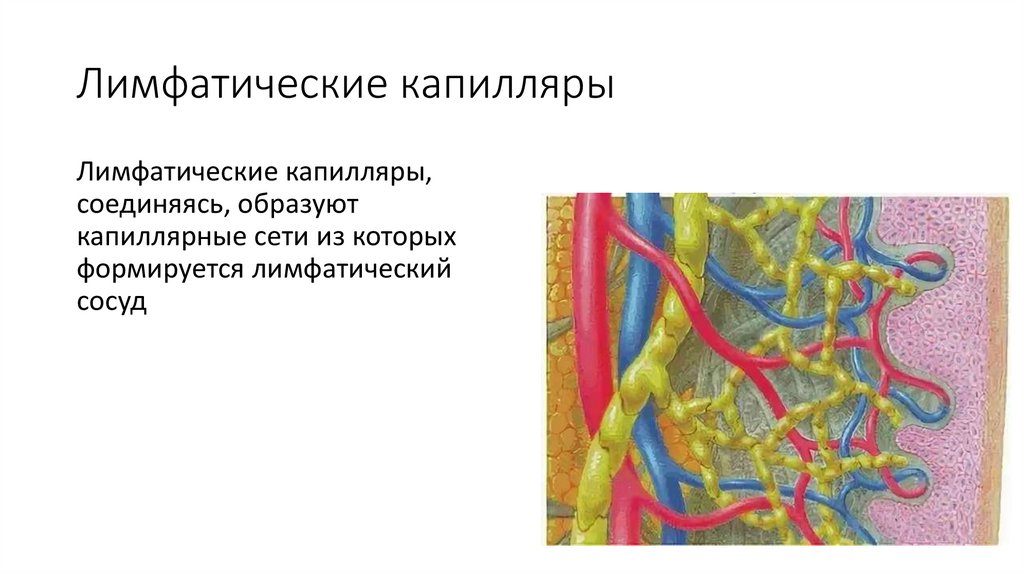 Лимфатические капилляры

Лимфатические капилляры, соединяясь, образуют капиллярные сети из которых формируется лимфатический сосуд